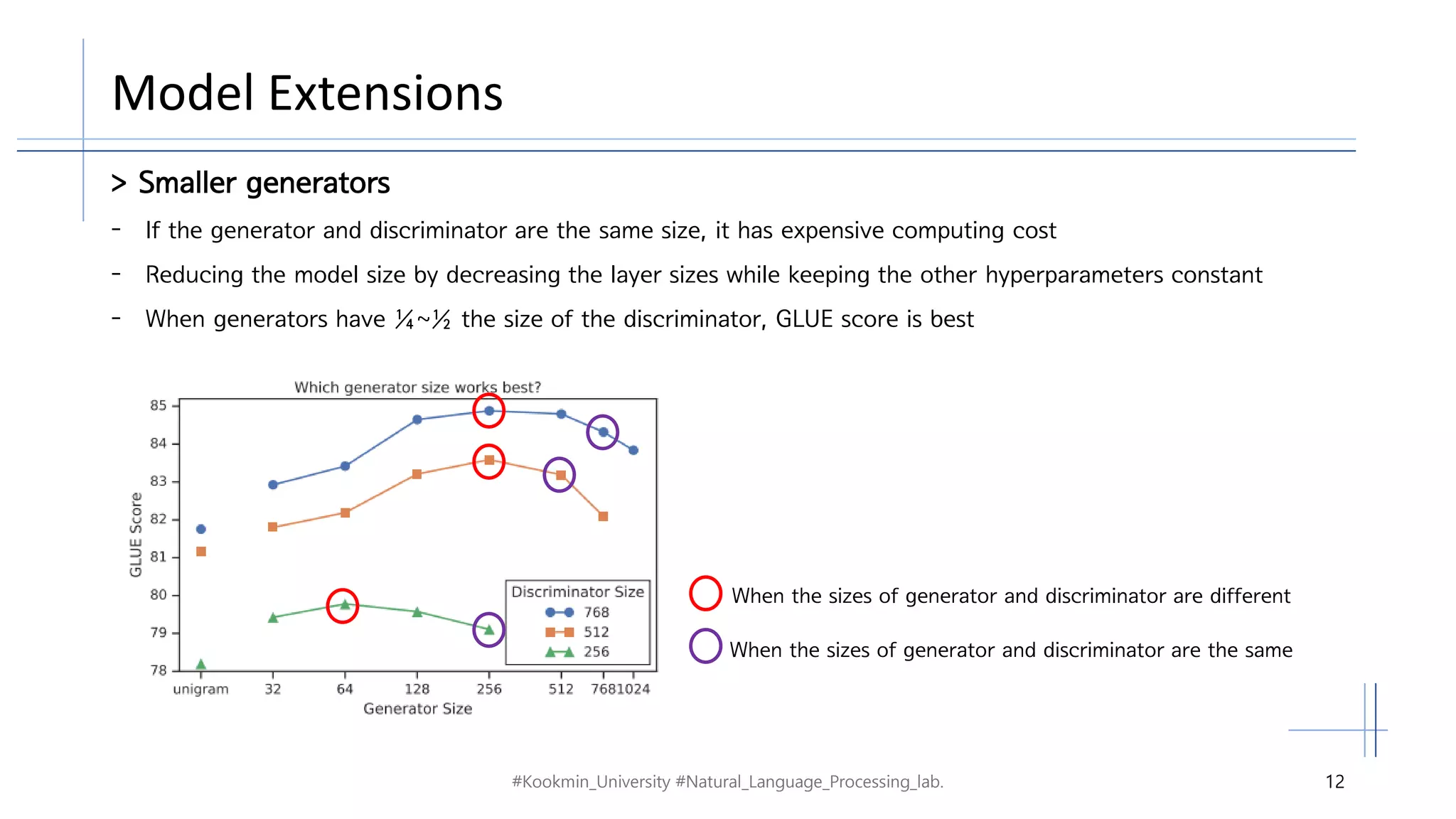 Model Extensions

> Smaller generators

- If the generator and discriminator are the same size, it has expensive computing cost
- Reducing the model size by decreasing the layer sizes while keeping the other hyperparameters constant
- When generators have ¼~½ the size of the discriminator, GLUE score is best

Which generator size works best?

GLUE Score

85
84
83
82
81
80
79
78

unigram 32 64 128 256 512 7681024

Generator Size

Discriminator Size
768
512
256

When the sizes of generator and discriminator are different

When the sizes of generator and discriminator are the same

#Kookmin_University #Natural_Language_Processing_lab.

12